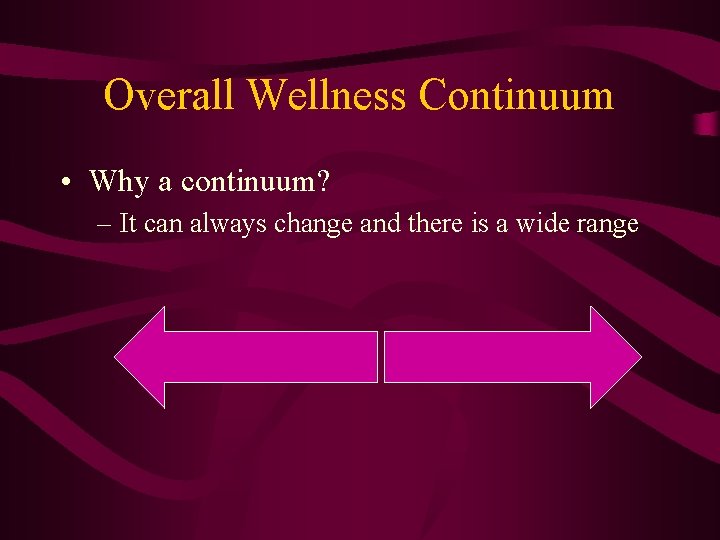 Overall Wellness Continuum

• Why a continuum?

– It can always change and there is a wide range